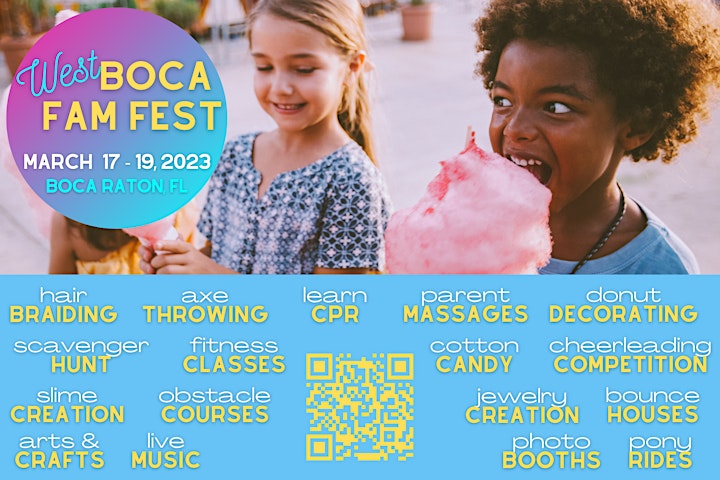 West BOCA FAM FEST

MARCH 17 - 19, 2023
BOCA RATON, FL

hair BRAIDING

axe THROWING

learn CPR

parent MASSAGES

donut DECORATING

scavenger HUNT

fitness CLASSES

cotton CANDY

cheerleading COMPETITION

slime CREATION

obstacle COURSES

jewelry CREATION

bounce HOUSES

arts & CRAFTS

live MUSIC

photo BOOTHS

pony RIDES